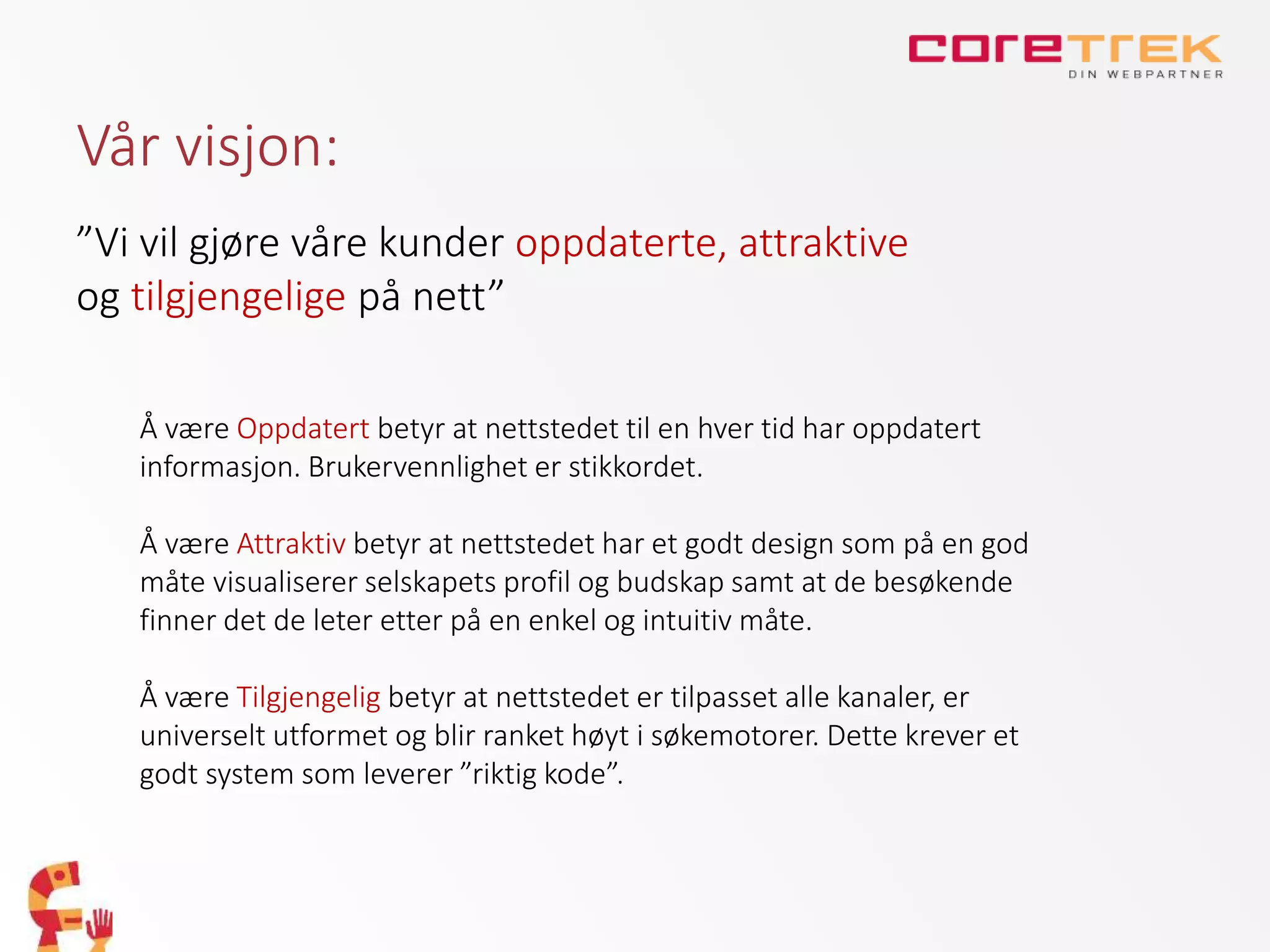 coretrek
DIN WEBPARTNER

Vår visjon:

”Vi vil gjøre våre kunder oppdaterte, attraktive og tilgjengelige på nett”

Å være Oppdatert betyr at nettstedet til en hver tid har oppdatert informasjon. Brukervennlighet er stikkordet.

Å være Attraktiv betyr at nettstedet har et godt design som på en god måte visualiserer selskapets profil og budskap samt at de besøkende finner det de leter etter på en enkel og intuitiv måte.

Å være Tilgjengelig betyr at nettstedet er tilpasset alle kanaler, er universelt utformet og blir ranket høyt i søkemotorer. Dette krever et godt system som leverer ”riktig kode”.